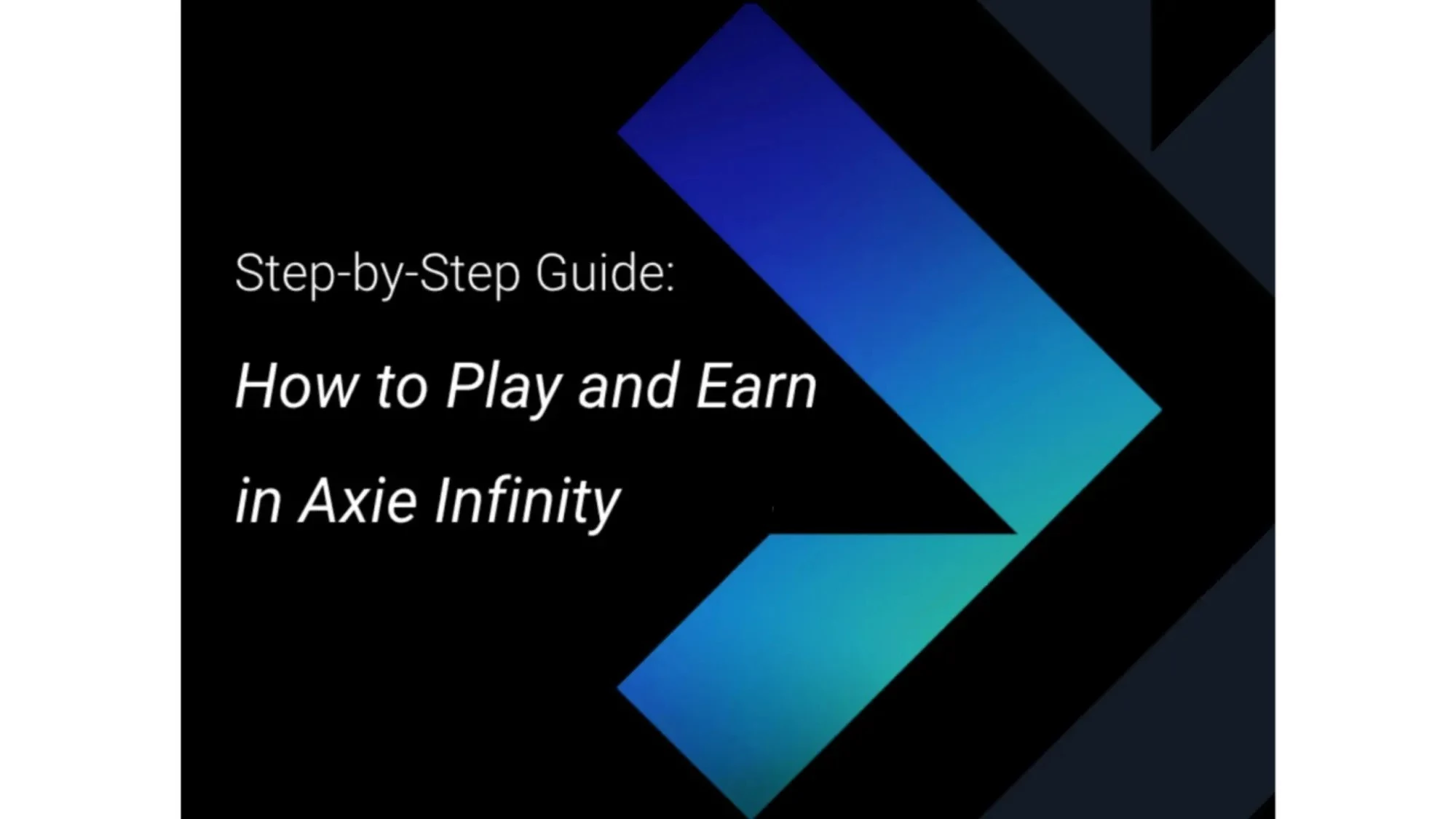 Step-by-Step Guide:

How to Play and Earn in Axie Infinity